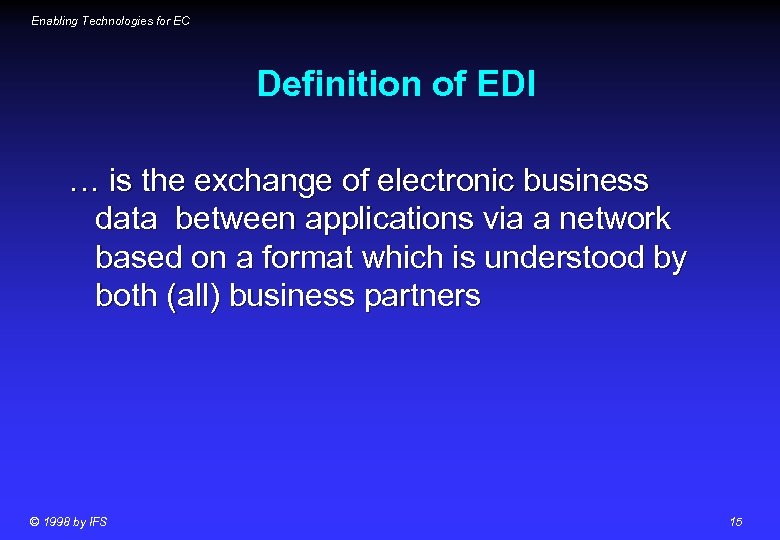 Enabling Technologies for EC

Definition of EDI

… is the exchange of electronic business data between applications via a network based on a format which is understood by both (all) business partners

© 1998 by IFS

15